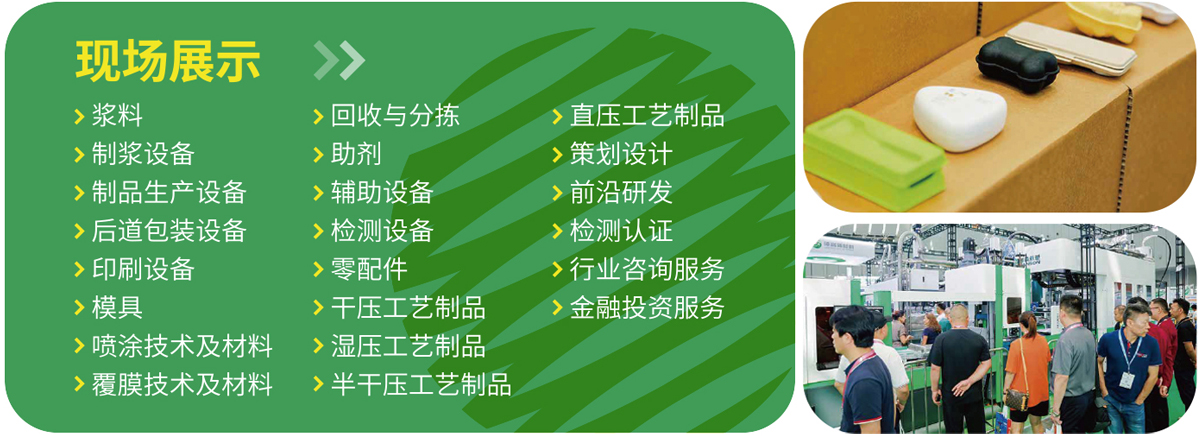 现场展示

浆料
制浆设备
制品生产设备
后道包装设备
印刷设备
模具
喷涂技术及材料
覆膜技术及材料

回收与分拣
助剂
辅助设备
检测设备
零配件
干压工艺制品
湿压工艺制品
半干压工艺制品

直压工艺制品
策划设计
前沿研发
检测认证
行业咨询服务
金融投资服务